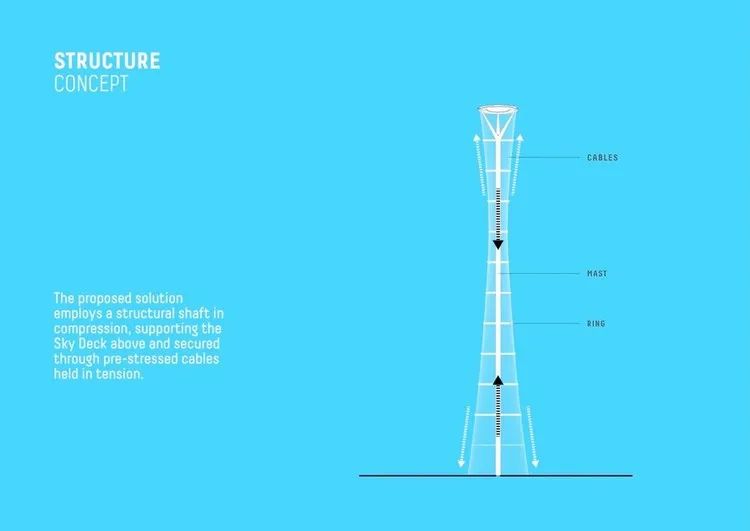 STRUCTURE
CONCEPT

The proposed solution employs a structural shaft in compression, supporting the Sky Deck above and secured through pre-stressed cables held in tension.

CABLES

MAST

RING